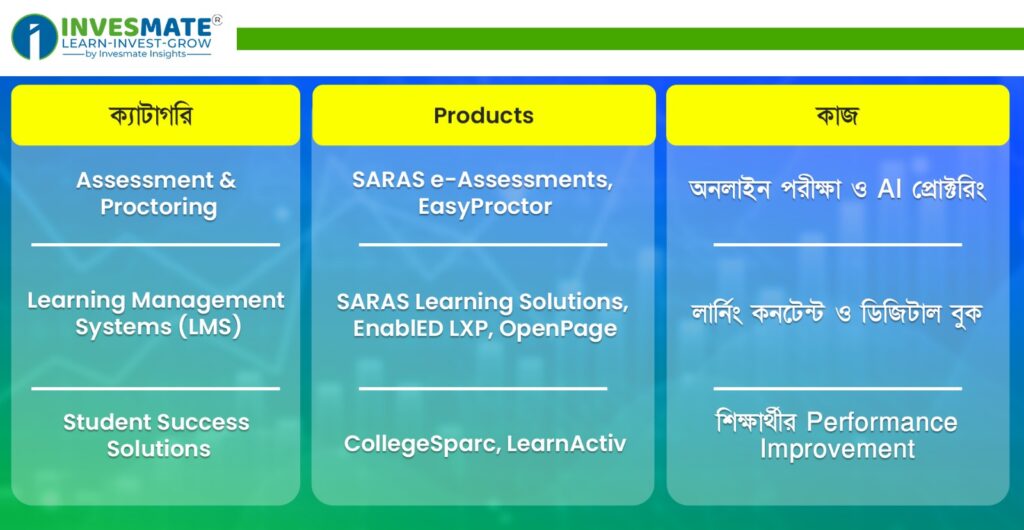 INVESMATE®
LEARN-INVEST-GROW
by Invesmate Insights

| ক্যাটাগরি | Products | কাজ |
|---|---|---|
| Assessment & Proctoring | SARAS e-Assessments, EasyProctor | অনলাইন পরীক্ষা ও AI প্রোক্টরিং |
| Learning Management Systems (LMS) | SARAS Learning Solutions, EnablED LXP, OpenPage | লার্নিং কনটেন্ট ও ডিজিটাল বুক |
| Student Success Solutions | CollegeSparc, LearnActiv | শিক্ষার্থীর Performance Improvement |